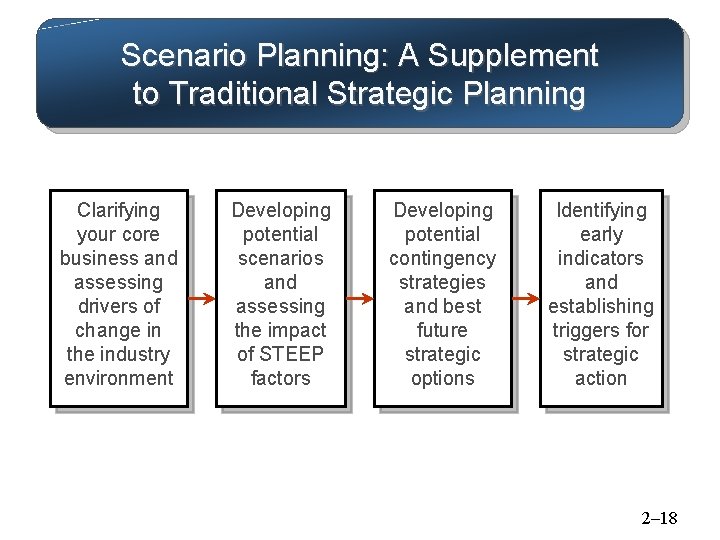 Scenario Planning: A Supplement to Traditional Strategic Planning

Clarifying your core business and assessing drivers of change in the industry environment

Developing potential scenarios and assessing the impact of STEEP factors

Developing potential contingency strategies and best future strategic options

Identifying early indicators and establishing triggers for strategic action

2–18